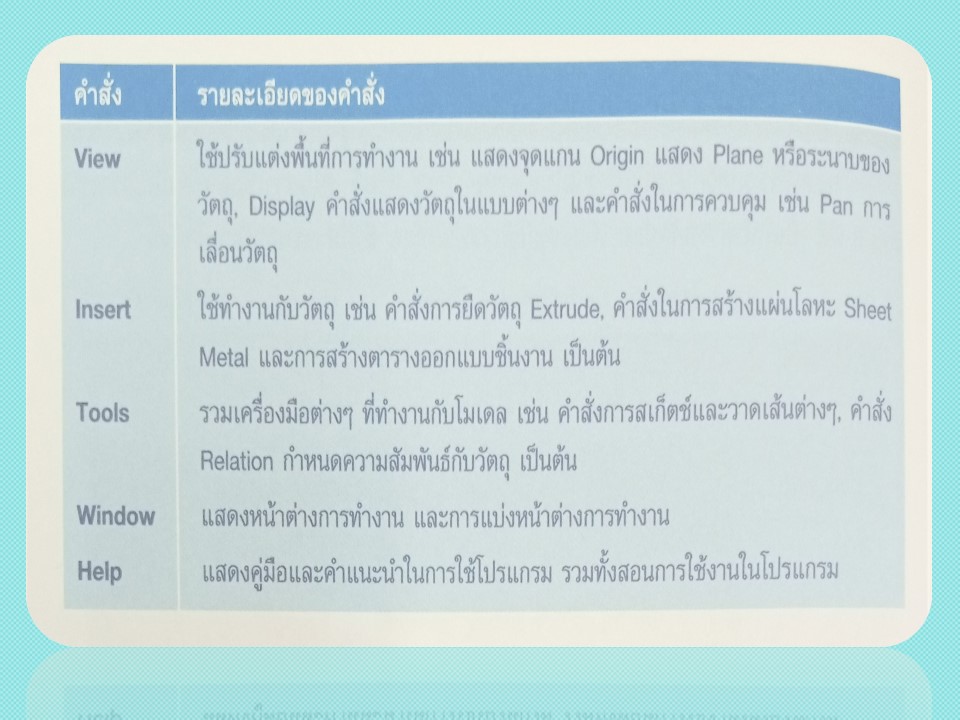 | คำสั่ง | รายละเอียดของคำสั่ง |
|---|---|
| View | ใช้ปรับแต่งพื้นที่การทำงาน เช่น แสดงจุดแกน Origin แสดง Plane หรือระนาบของวัตถุ, Display คำสั่งแสดงวัตถุในแบบต่างๆ และคำสั่งในการควบคุม เช่น Pan การเลื่อนวัตถุ |
| Insert | ใช้ทำงานกับวัตถุ เช่น คำสั่งการยืดวัตถุ Extrude, คำสั่งในการสร้างแผ่นโลหะ Sheet Metal และการสร้างตารางออกแบบชิ้นงาน เป็นต้น |
| Tools | รวมเครื่องมือต่างๆ ที่ทำงานกับโมเดล เช่น คำสั่งการสเก็ตช์และวาดเส้นต่างๆ, คำสั่ง Relation กำหนดความสัมพันธ์กับวัตถุ เป็นต้น |
| Window | แสดงหน้าต่างการทำงาน และการแบ่งหน้าต่างการทำงาน |
| Help | แสดงคู่มือและคำแนะนำในการใช้โปรแกรม รวมทั้งสอนการใช้งานในโปรแกรม |